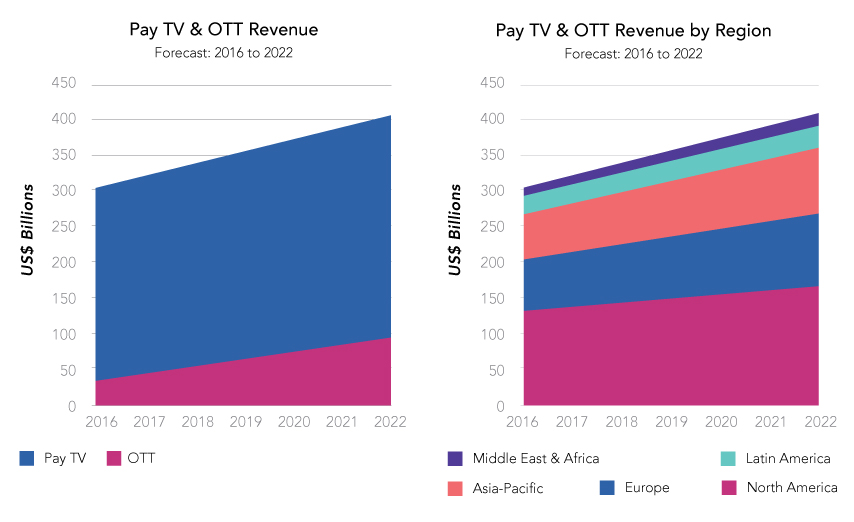 Pay TV & OTT Revenue
Forecast: 2016 to 2022

US$ Billions

450
400
350
300
250
200
150
100
50
0

2016 2017 2018 2019 2020 2021 2022

Pay TV  OTT

Pay TV & OTT Revenue by Region
Forecast: 2016 to 2022

US$ Billions

450
400
350
300
250
200
150
100
50
0

2016 2017 2018 2019 2020 2021 2022

Middle East & Africa  Latin America
Asia-Pacific  Europe  North America